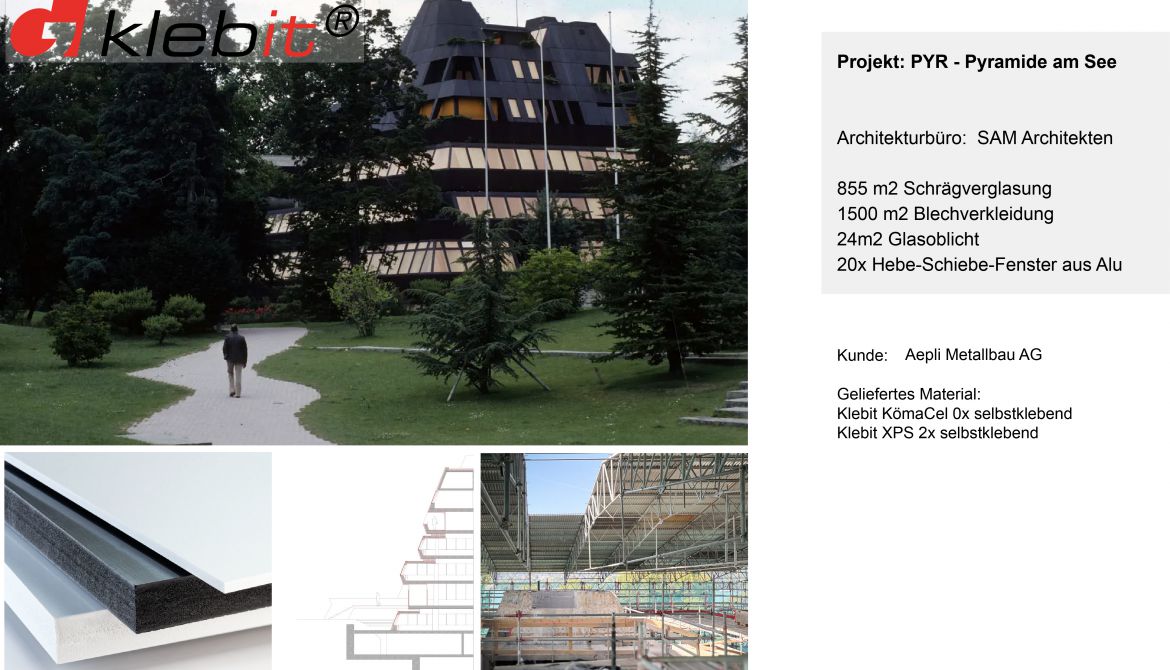 klebit®

Projekt: PYR - Pyramide am See

Architekturbüro: SAM Architekten

855 m2 Schrägverglasung
1500 m2 Blechverkleidung
24m2 Glasoblicht
20x Hebe-Schiebe-Fenster aus Alu

Kunde: Aepli Metallbau AG

Geliefertes Material:
Klebit KömaCel 0x selbstklebend
Klebit XPS 2x selbstklebend